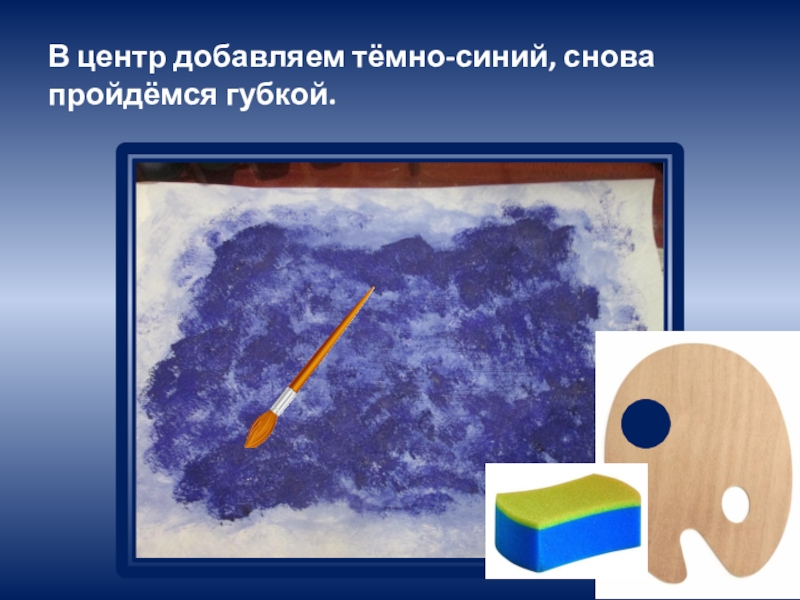 В центр добавляем тёмно-синий, снова пройдёмся губкой.